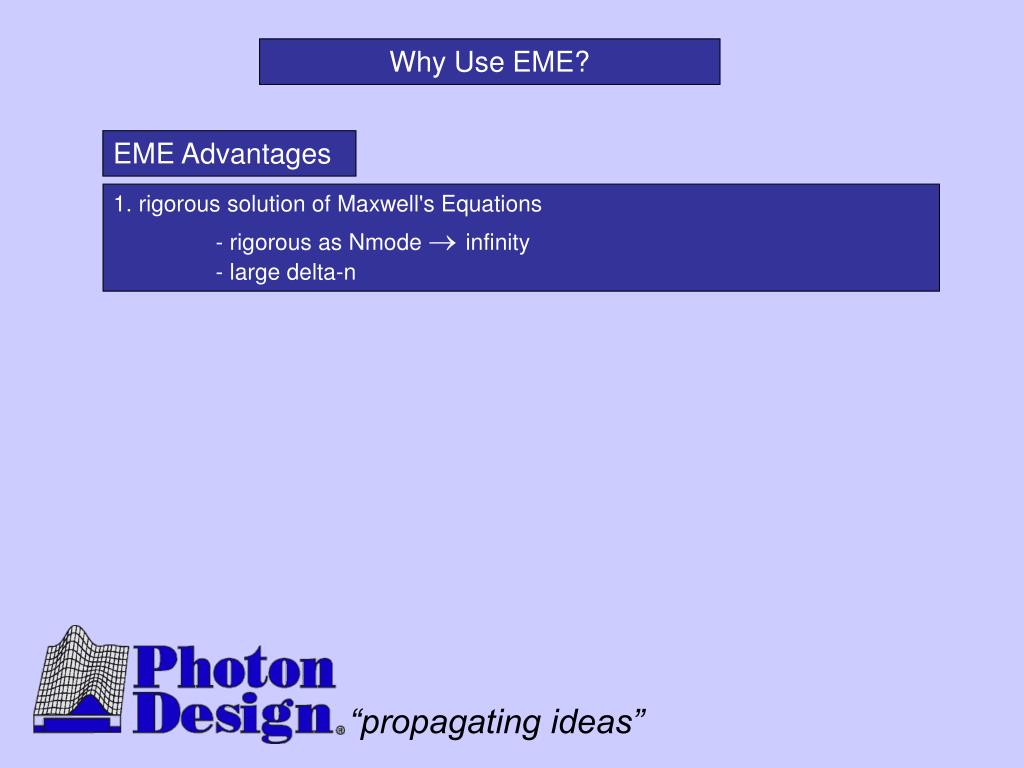 Why Use EME?

EME Advantages

1. rigorous solution of Maxwell's Equations

- rigorous as Nmode $\rightarrow$ infinity
- large delta-n

Photon Design® “propagating ideas”